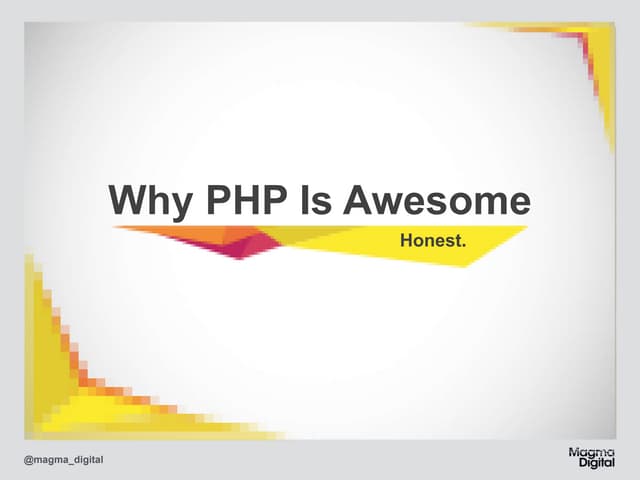 Why PHP Is Awesome

Honest.

@magma_digital

Magma Digital